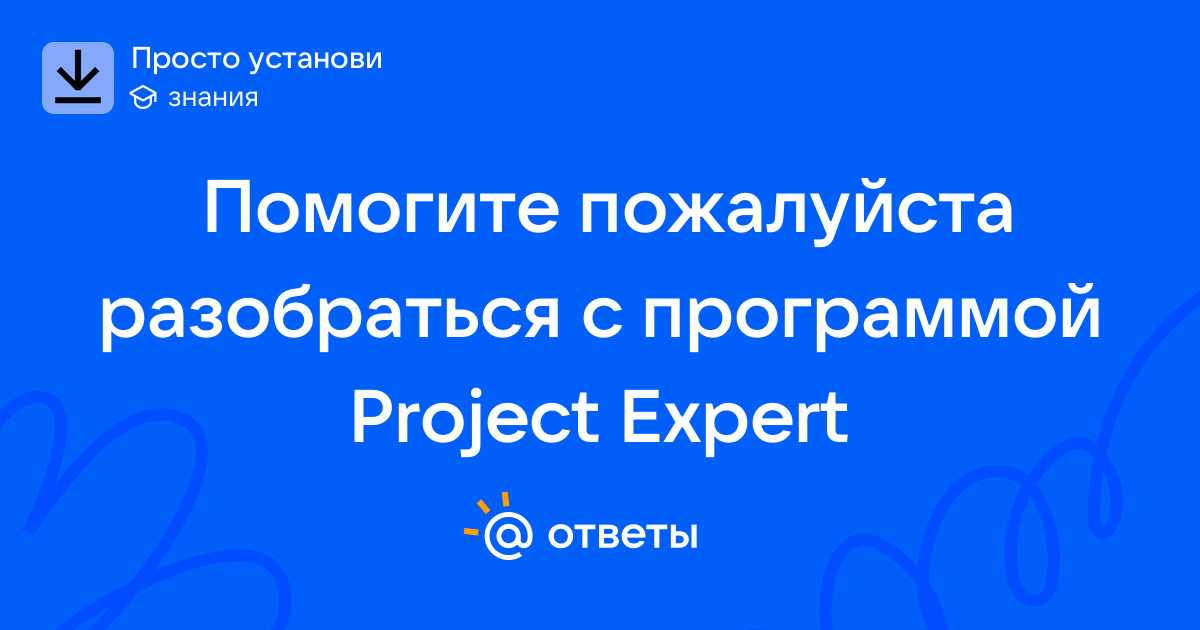 Просто установи
знания

Помогите пожалуйста разобраться с программой Project Expert

@ ответы